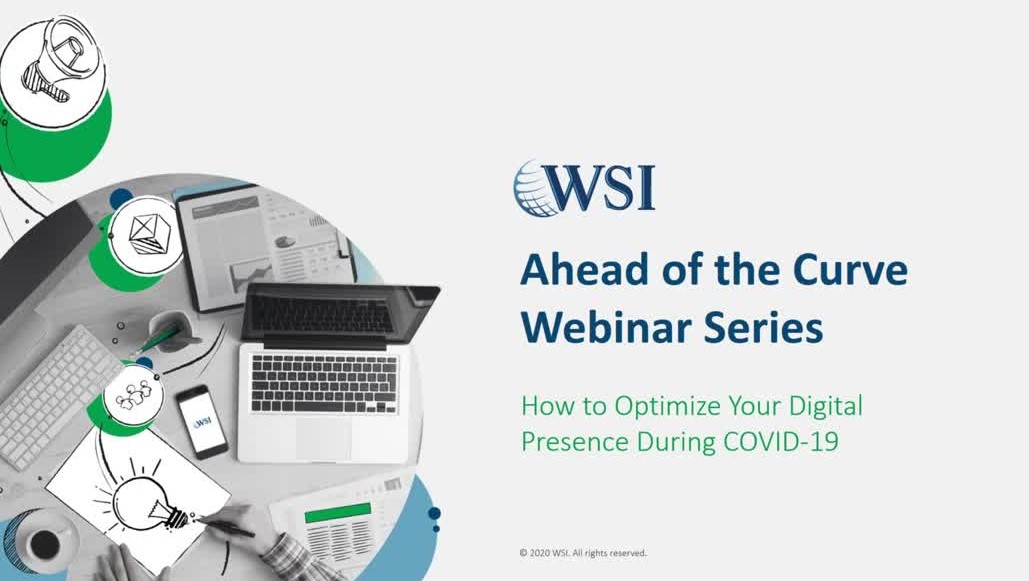 WSI

Ahead of the Curve Webinar Series

How to Optimize Your Digital Presence During COVID-19

WSI

© 2020 WSI. All rights reserved.